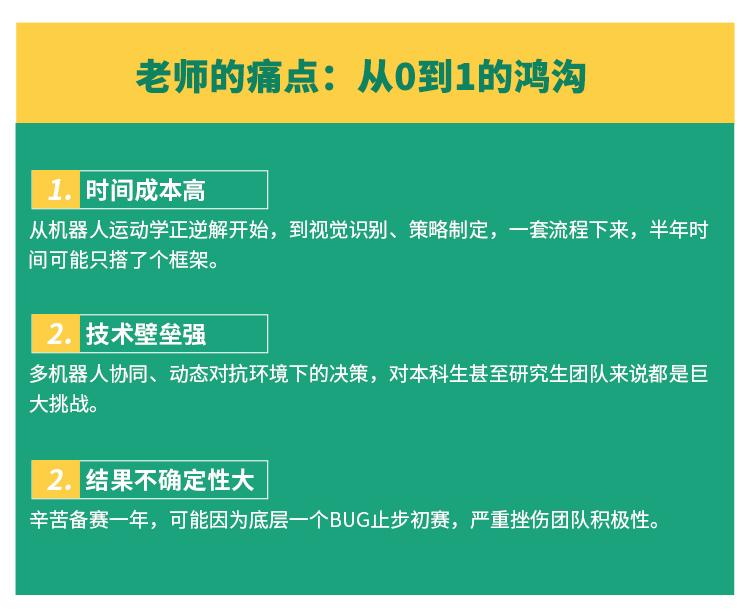 老师的痛点：从0到1的鸿沟

1. 时间成本高

从机器人运动学正逆解开始，到视觉识别、策略制定，一套流程下来，半年时间可能只搭了个框架。

2. 技术壁垒强

多机器人协同、动态对抗环境下的决策，对本科生甚至研究生团队来说都是巨大挑战。

2. 结果不确定性大

辛苦备赛一年，可能因为底层一个BUG止步初赛，严重挫伤团队积极性。